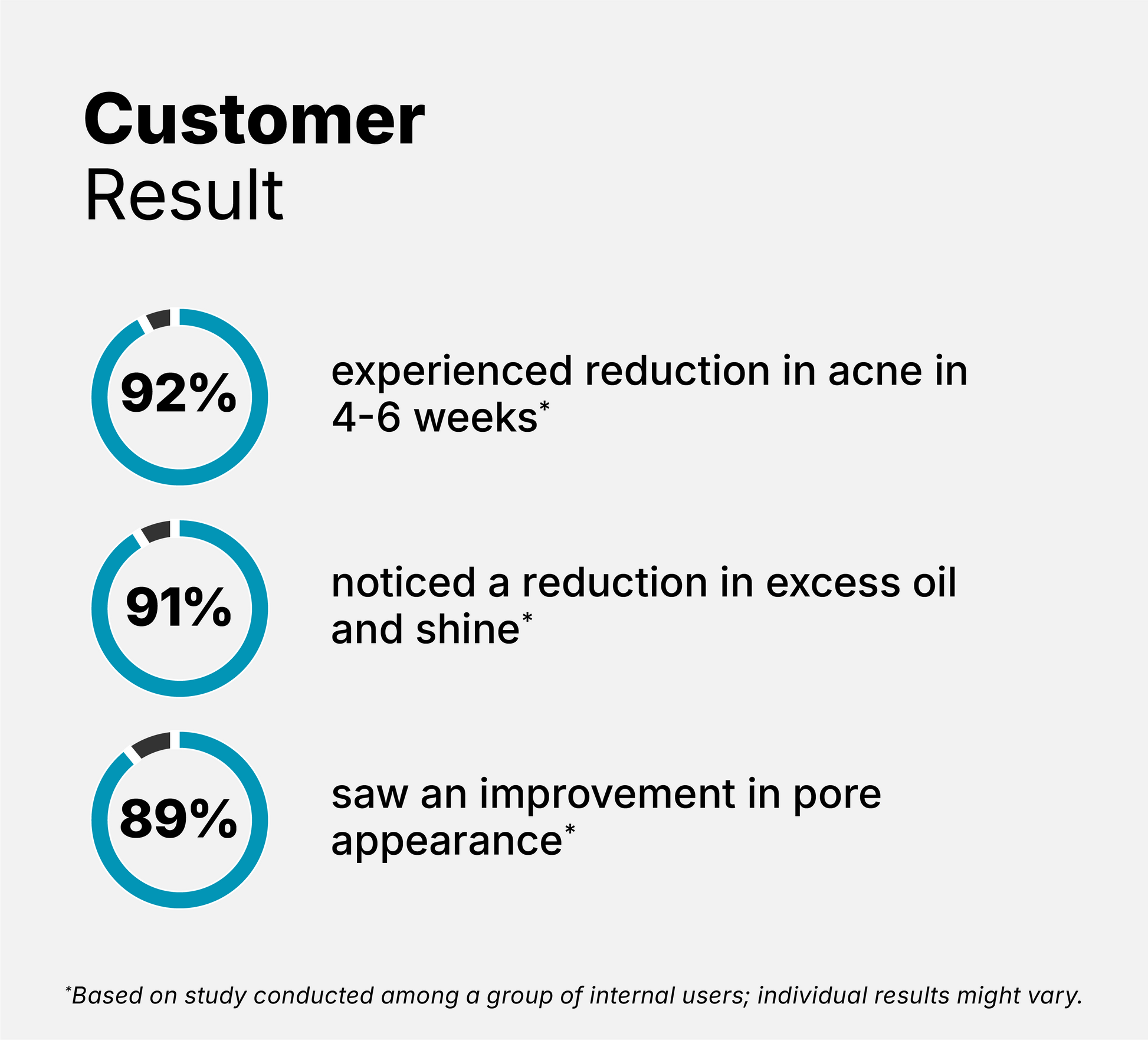 Customer
Result

92%

experienced reduction in acne in 4-6 weeks*

91%

noticed a reduction in excess oil and shine*

89%

saw an improvement in pore appearance*

*Based on study conducted among a group of internal users; individual results might vary.